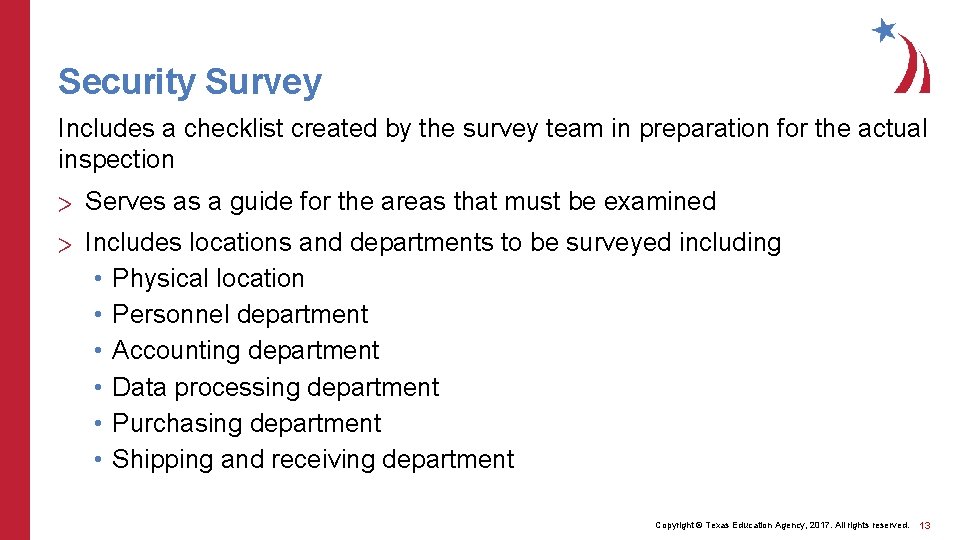 Security Survey

Includes a checklist created by the survey team in preparation for the actual inspection

> Serves as a guide for the areas that must be examined

> Includes locations and departments to be surveyed including
• Physical location
• Personnel department
• Accounting department
• Data processing department
• Purchasing department
• Shipping and receiving department

Copyright © Texas Education Agency, 2017. All rights reserved. 13